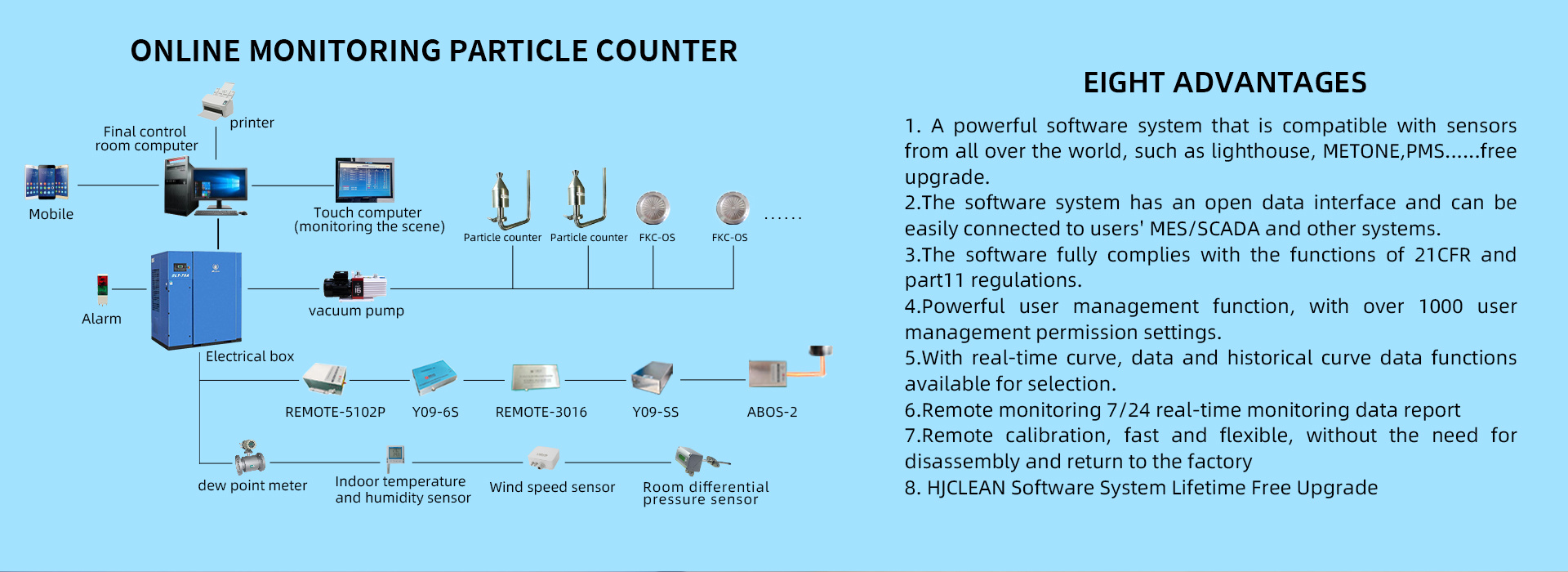 ONLINE MONITORING PARTICLE COUNTER

printer

Final control room computer

Mobile

Touch computer (monitoring the scene)

Particle counter

Particle counter

FKC-OS

FKC-OS

......

Alarm

vacuum pump

Electrical box

REMOTE-5102P

Y09-6S

REMOTE-3016

Y09-SS

ABOS-2

dew point meter

Indoor temperature and humidity sensor

Wind speed sensor

Room differential pressure sensor

EIGHT ADVANTAGES

1. A powerful software system that is compatible with sensors from all over the world, such as lighthouse, METONE,PMS......free upgrade.
2.The software system has an open data interface and can be easily connected to users' MES/SCADA and other systems.
3.The software fully complies with the functions of 21CFR and part11 regulations.
4.Powerful user management function, with over 1000 user management permission settings.
5.With real-time curve, data and historical curve data functions available for selection.
6.Remote monitoring 7/24 real-time monitoring data report
7.Remote calibration, fast and flexible, without the need for disassembly and return to the factory
8. HJCLEAN Software System Lifetime Free Upgrade